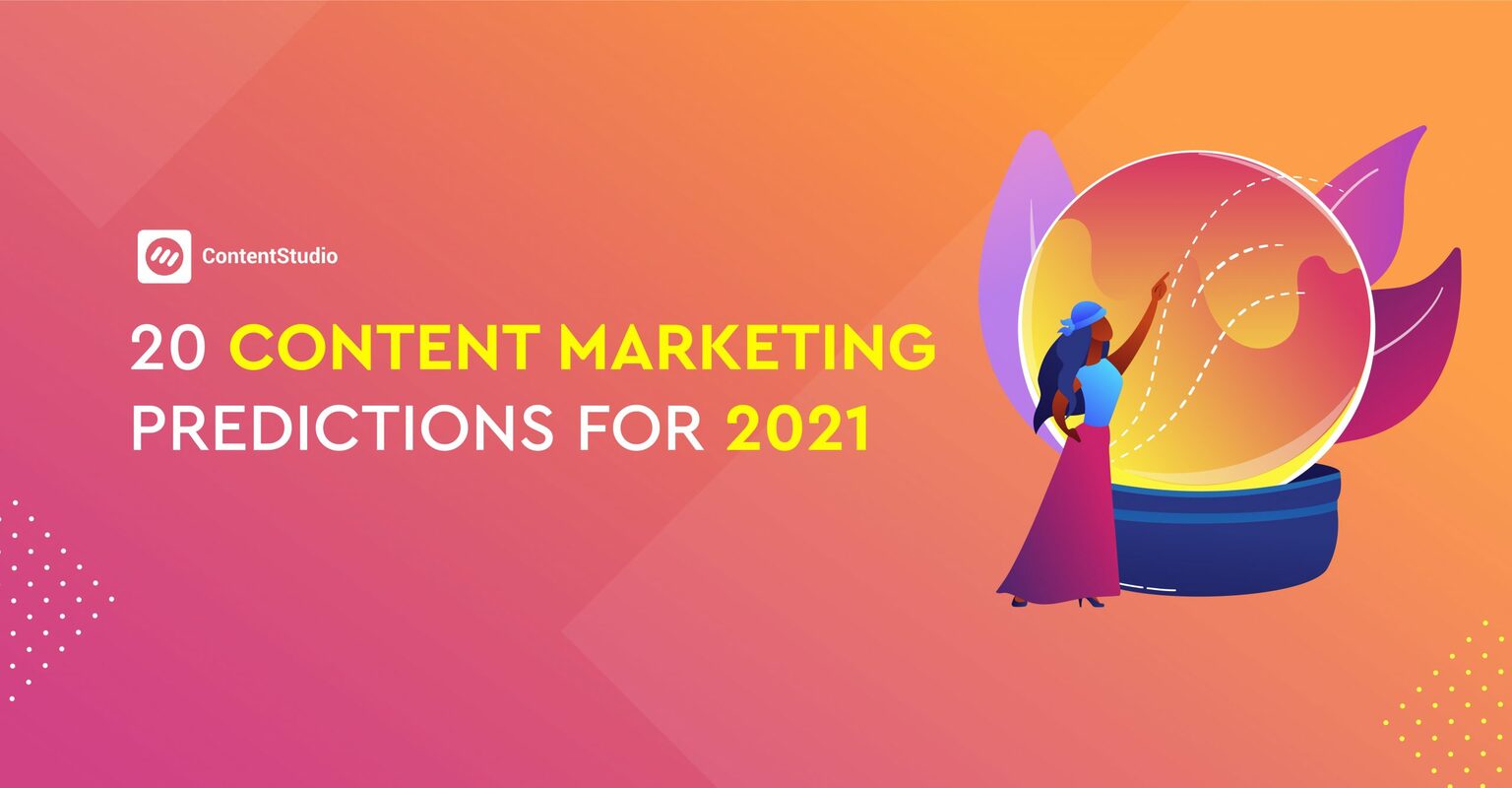 ContentStudio

20 CONTENT MARKETING PREDICTIONS FOR 2021